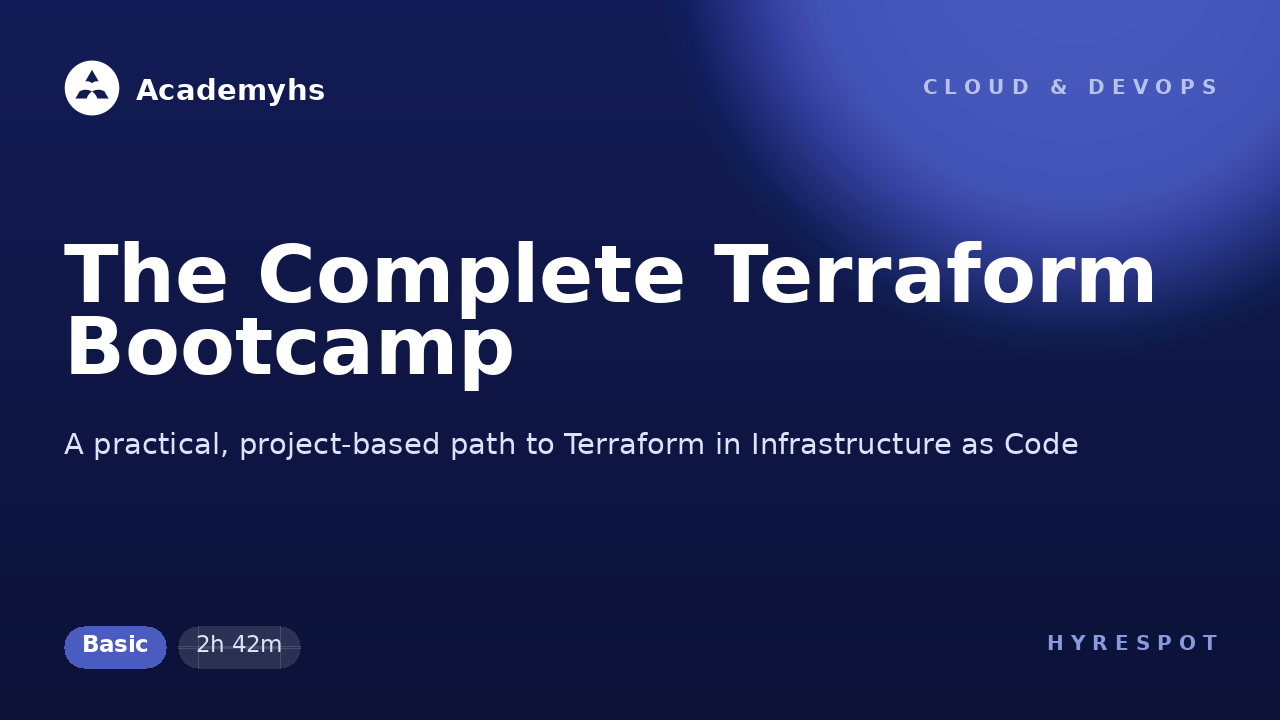 Academyhs

CLOUD & DEVOPS

The Complete Terraform Bootcamp

A practical, project-based path to Terraform in Infrastructure as Code

Basic

2h 42m

HYRESPOT